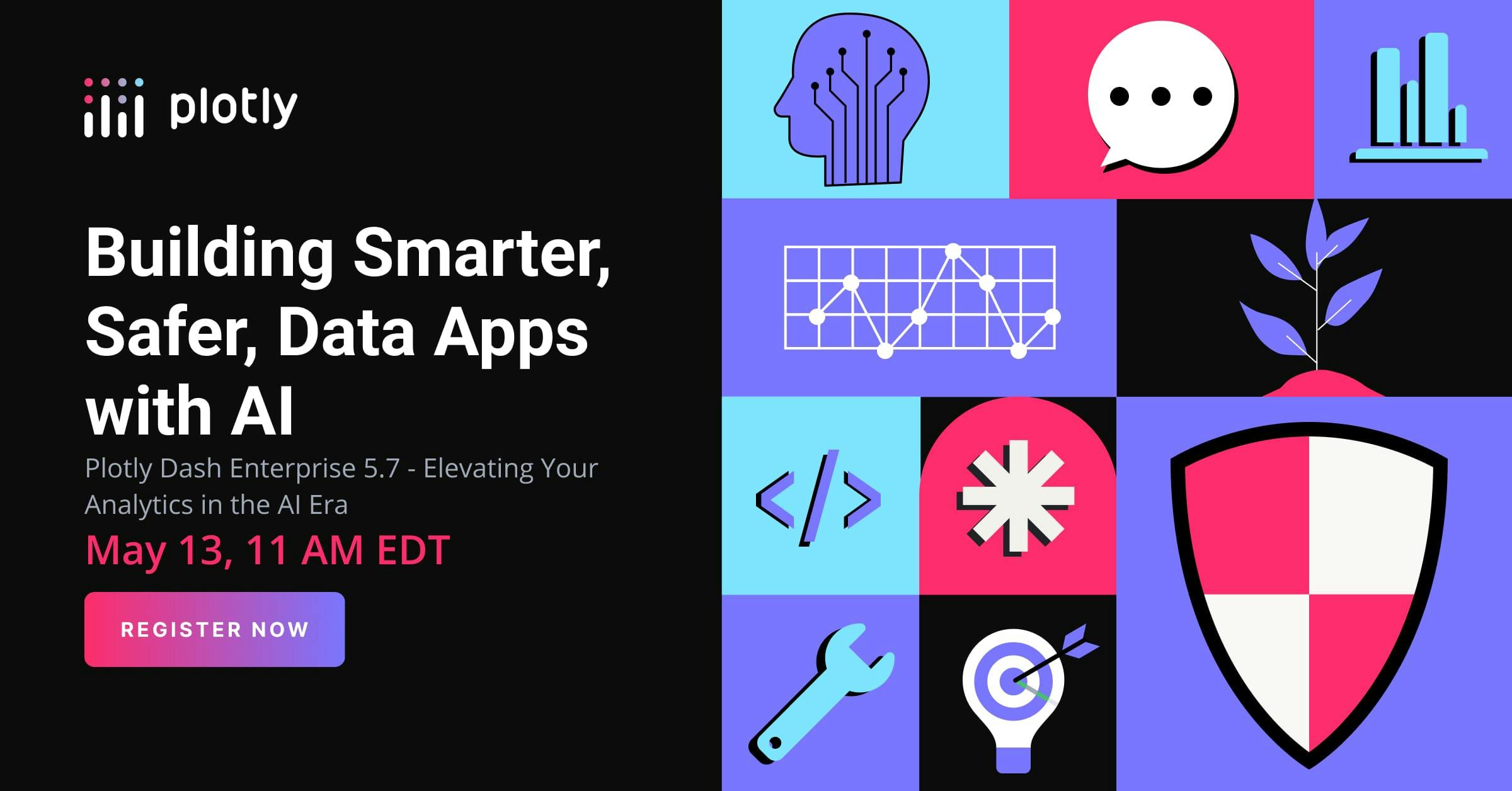 plotly

Building Smarter, Safer, Data Apps with AI

Plotly Dash Enterprise 5.7 - Elevating Your Analytics in the AI Era

May 13, 11 AM EDT

REGISTER NOW

</>